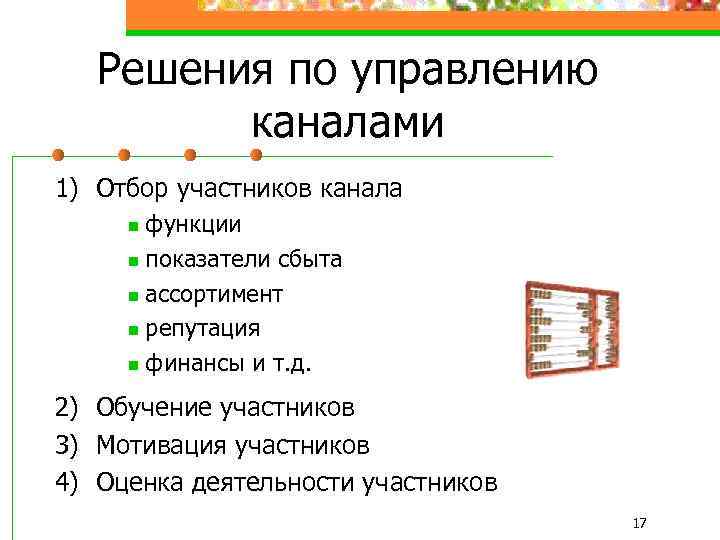 Решения по управлению каналами

1) Отбор участников канала
- функции
- показатели сбыта
- ассортимент
- репутация
- финансы и т.д.

2) Обучение участников
3) Мотивация участников
4) Оценка деятельности участников

17